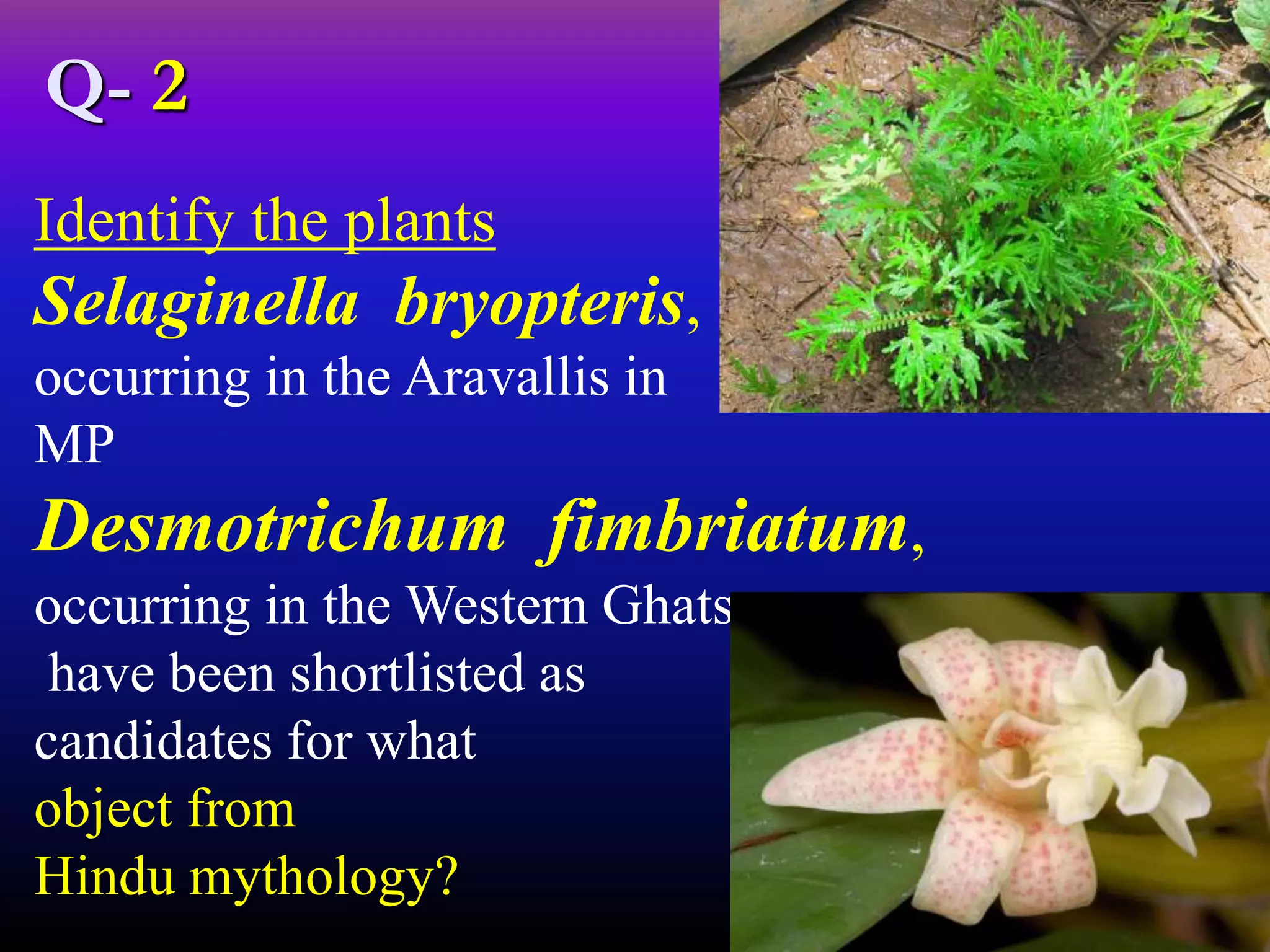 Q- 2

Identify the plants

Selaginella bryopteris, occurring in the Aravallis in MP

Desmotrichum fimbriatum, occurring in the Western Ghats have been shortlisted as candidates for what object from Hindu mythology?